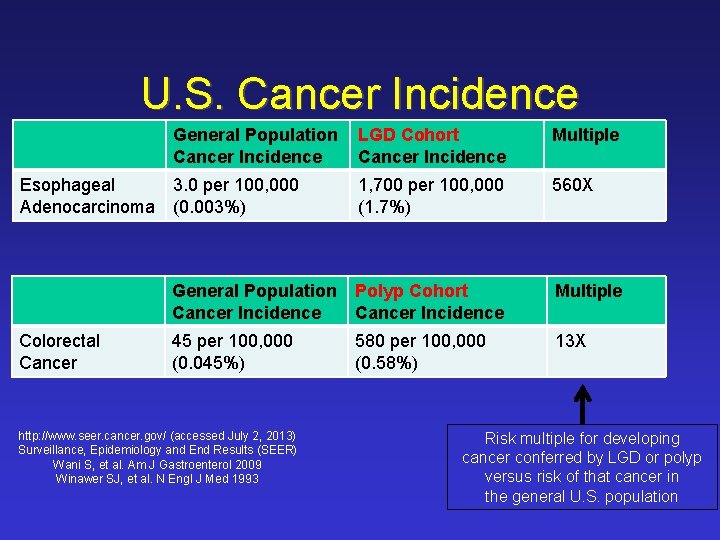 U.S. Cancer Incidence

| | General Population Cancer Incidence | LGD Cohort Cancer Incidence | Multiple |
|---|---|---|---|
| Esophageal Adenocarcinoma | 3.0 per 100,000 (0.003%) | 1,700 per 100,000 (1.7%) | 560X |

| | General Population Cancer Incidence | Polyp Cohort Cancer Incidence | Multiple |
|---|---|---|---|
| Colorectal Cancer | 45 per 100,000 (0.045%) | 580 per 100,000 (0.58%) | 13X |

http://www.seer.cancer.gov/ (accessed July 2, 2013)
Surveillance, Epidemiology and End Results (SEER)
Wani S, et al. Am J Gastroenterol 2009
Winawer SJ, et al. N Engl J Med 1993

Risk multiple for developing cancer conferred by LGD or polyp versus risk of that cancer in the general U.S. population